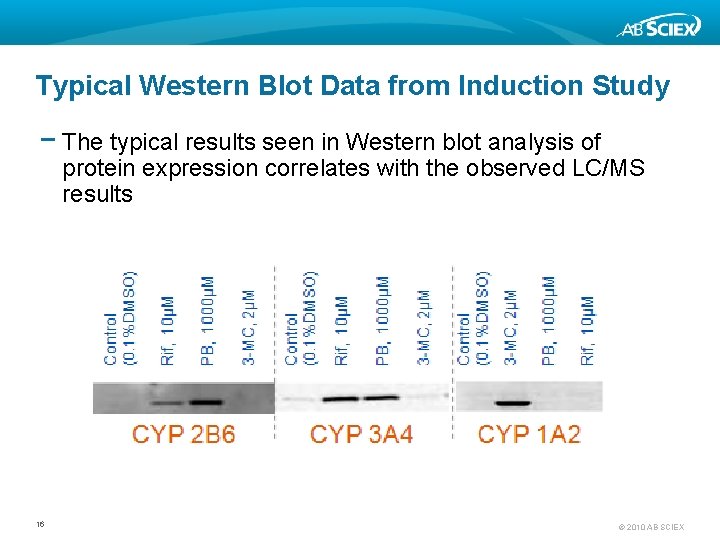 AB SCIEX

Typical Western Blot Data from Induction Study

– The typical results seen in Western blot analysis of protein expression correlates with the observed LC/MS results

Control (0.1%DMSO)
Rif, 10µM
PB, 1000µM
3-MC, 2µM
Control (0.1%DMSO)
Rif, 10µM
PB, 1000µM
3-MC, 2µM
Control (0.1%DMSO)
3-MC, 2µM
PB, 1000µM
Rif, 10µM

CYP 2B6
CYP 3A4
CYP 1A2

16

© 2010 AB SCIEX